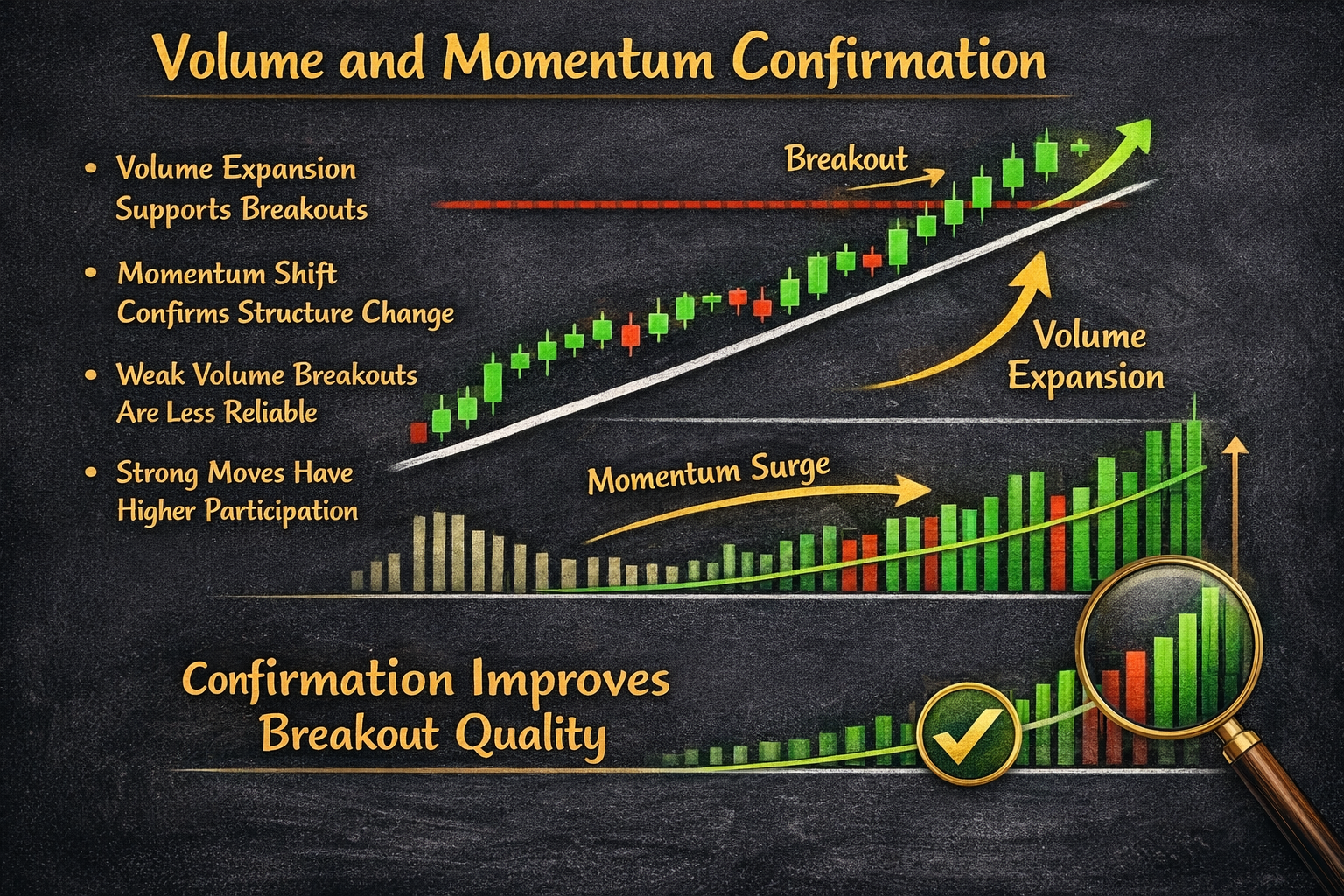 Volume and Momentum Confirmation

• Volume Expansion Supports Breakouts

• Momentum Shift Confirms Structure Change

• Weak Volume Breakouts Are Less Reliable

• Strong Moves Have Higher Participation

Breakout

Volume Expansion

Momentum Surge

Confirmation Improves Breakout Quality